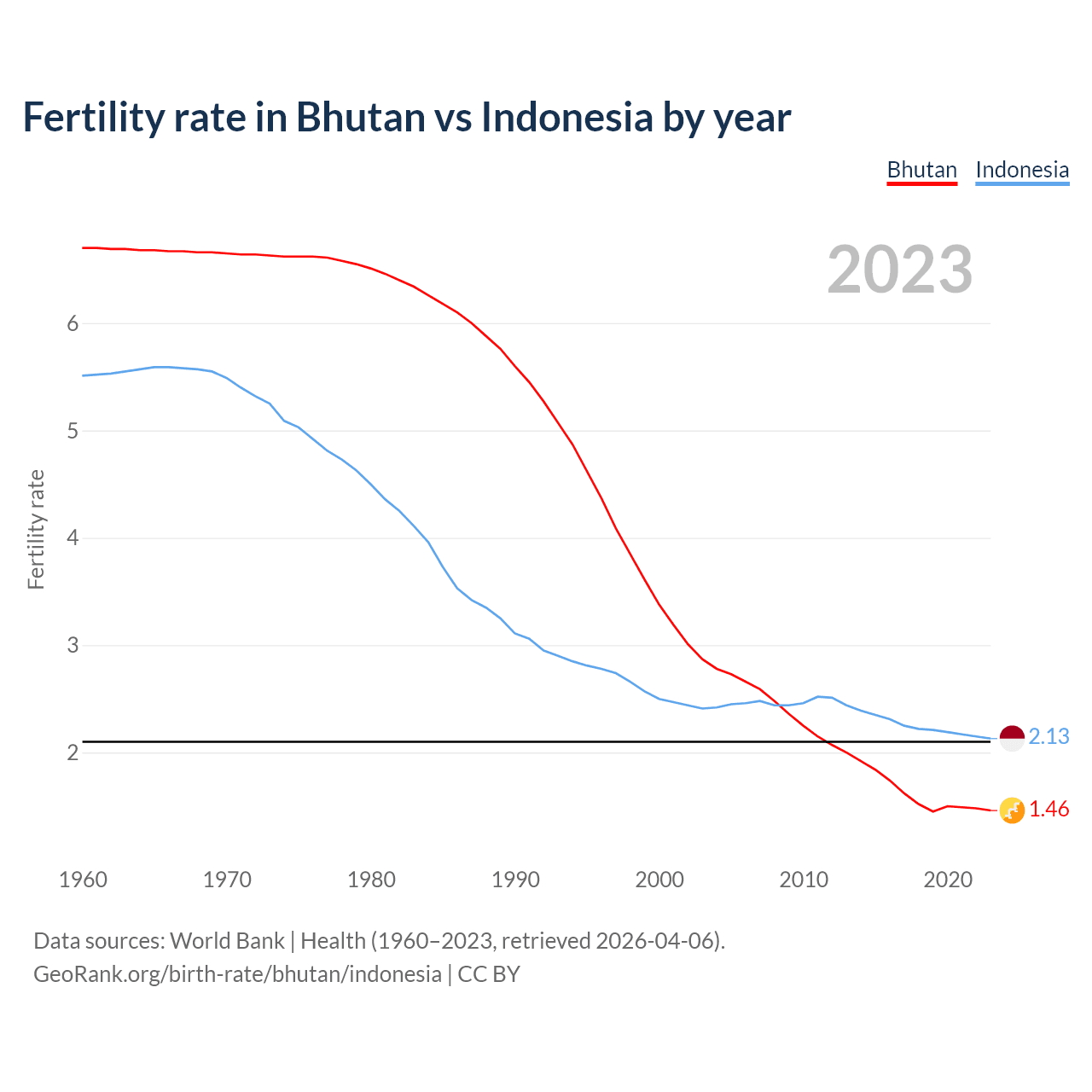 Fertility rate in Bhutan vs Indonesia by year

Bhutan Indonesia

2023

Fertility rate

6
5
4
3
2

2.13
1.46

1960 1970 1980 1990 2000 2010 2020

Data sources: World Bank | Health (1960–2023, retrieved 2026-04-06).
GeoRank.org/birth-rate/bhutan/indonesia | CC BY